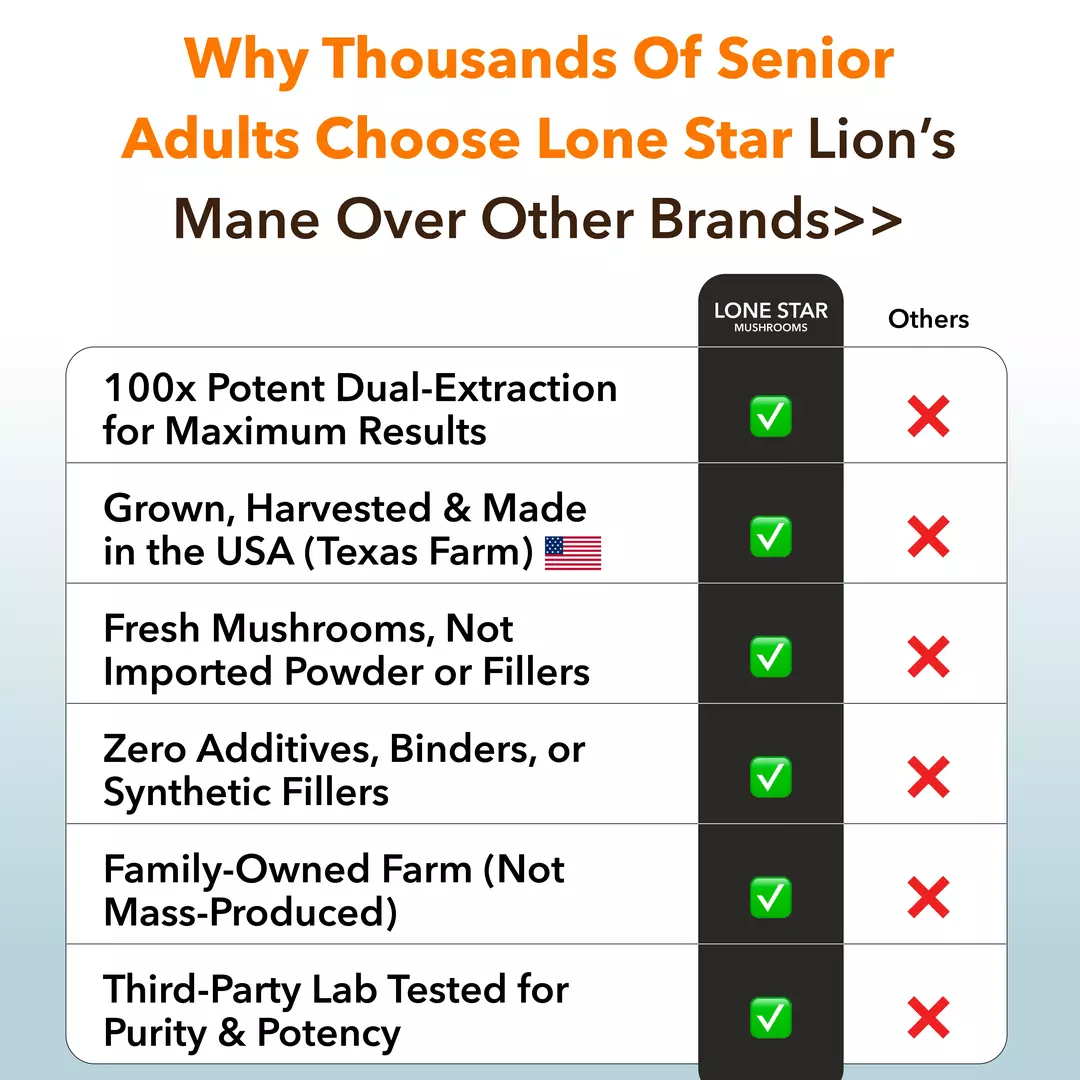 Why Thousands Of Senior Adults Choose Lone Star Lion's Mane Over Other Brands>>

| | LONE STAR MUSHROOMS | Others |
|---|---|---|
| 100x Potent Dual-Extraction for Maximum Results | ✅ | ❌ |
| Grown, Harvested & Made in the USA (Texas Farm) 🇺🇸 | ✅ | ❌ |
| Fresh Mushrooms, Not Imported Powder or Fillers | ✅ | ❌ |
| Zero Additives, Binders, or Synthetic Fillers | ✅ | ❌ |
| Family-Owned Farm (Not Mass-Produced) | ✅ | ❌ |
| Third-Party Lab Tested for Purity & Potency | ✅ | ❌ |